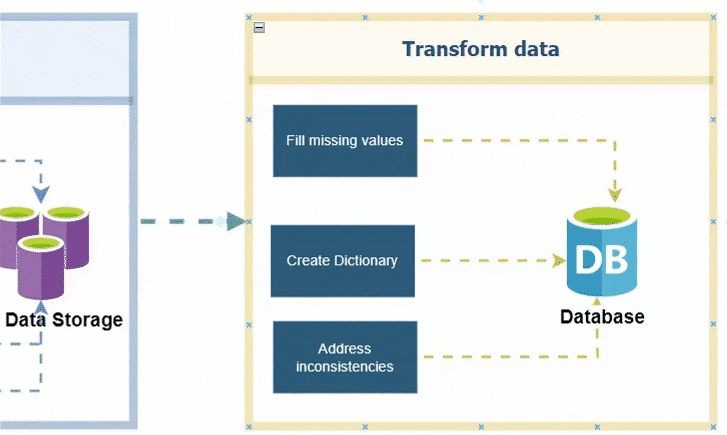 Data Storage

Transform data

Fill missing values

Create Dictionary

Address inconsistencies

DB

Database